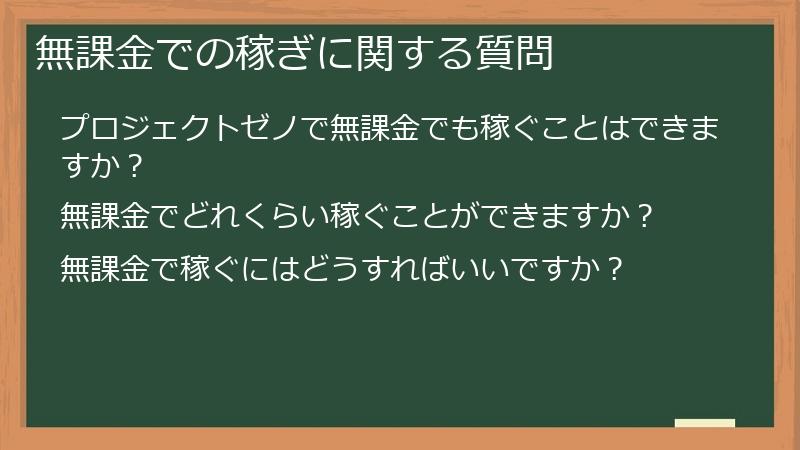 無課金での稼ぎに関する質問

プロジェクトゼノで無課金でも稼ぐことはできますか？

無課金でどれくらい稼ぐことができますか？

無課金で稼ぐにはどうすればいいですか？